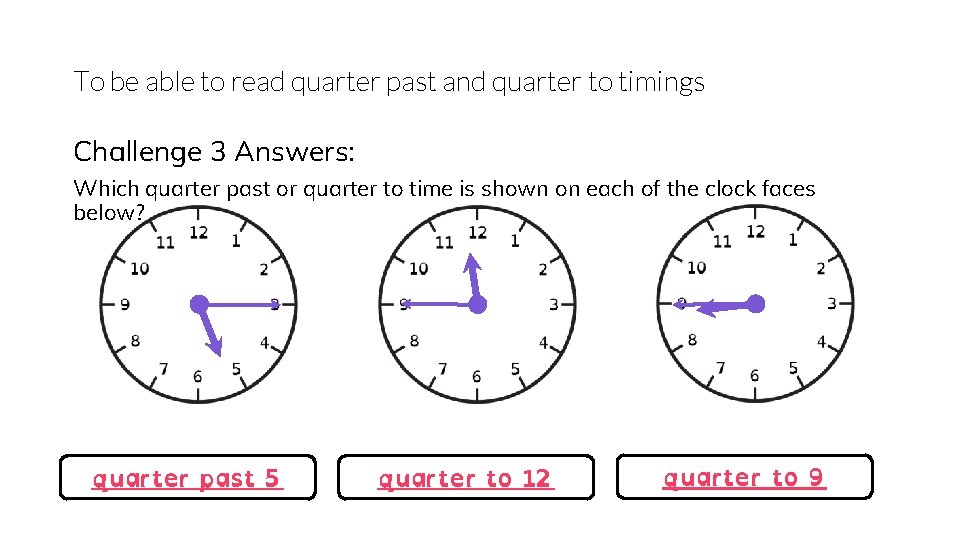 To be able to read quarter past and quarter to timings

Challenge 3 Answers:

Which quarter past or quarter to time is shown on each of the clock faces below?

11 12 1 10 2 9 3 8 4 7 6 5

11 12 1 10 2 9 3 8 4 7 6 5

11 12 1 10 2 9 3 8 4 7 6 5

quarter past 5

quarter to 12

quarter to 9